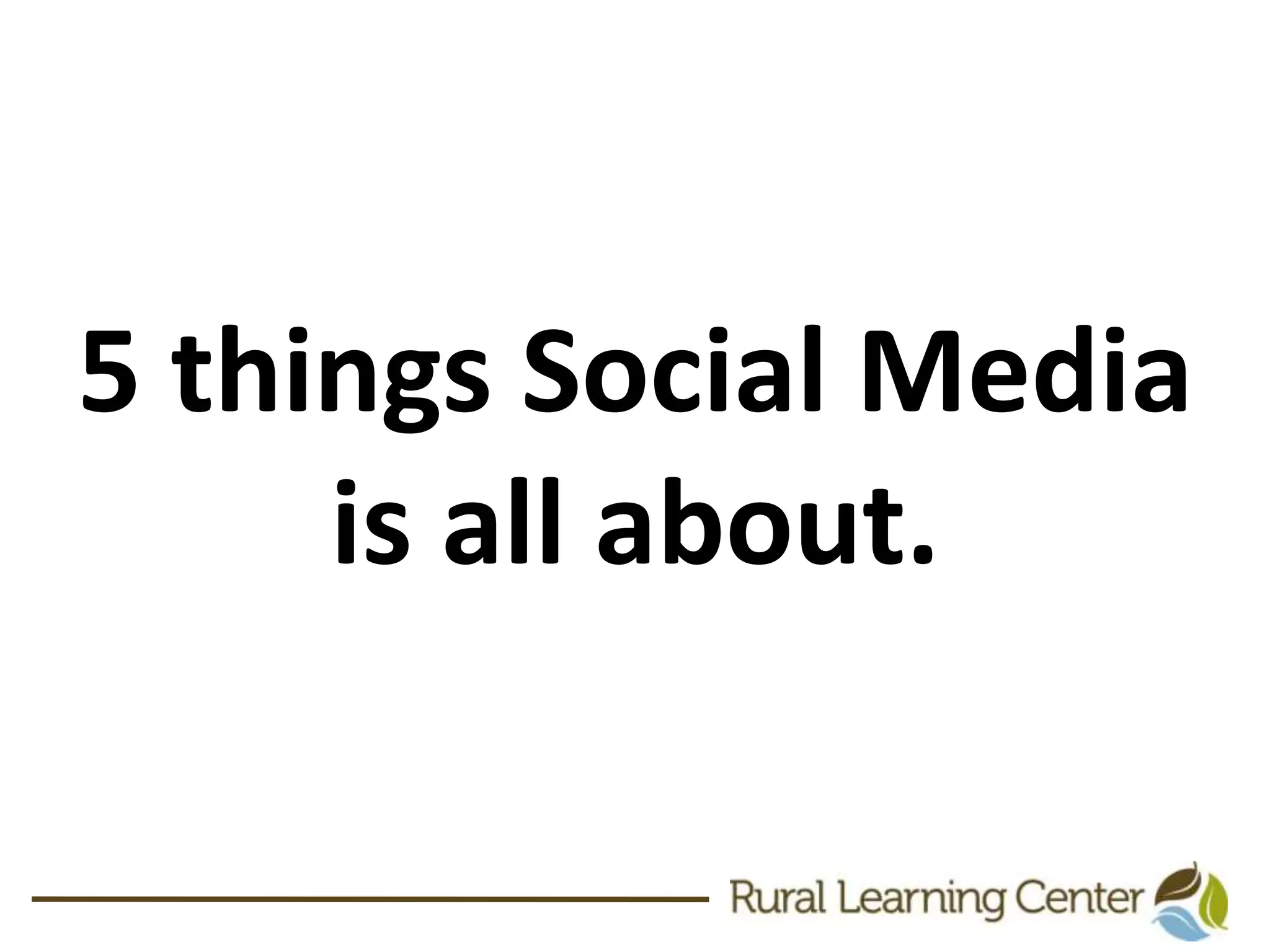 5 things Social Media is all about.

Rural Learning Center